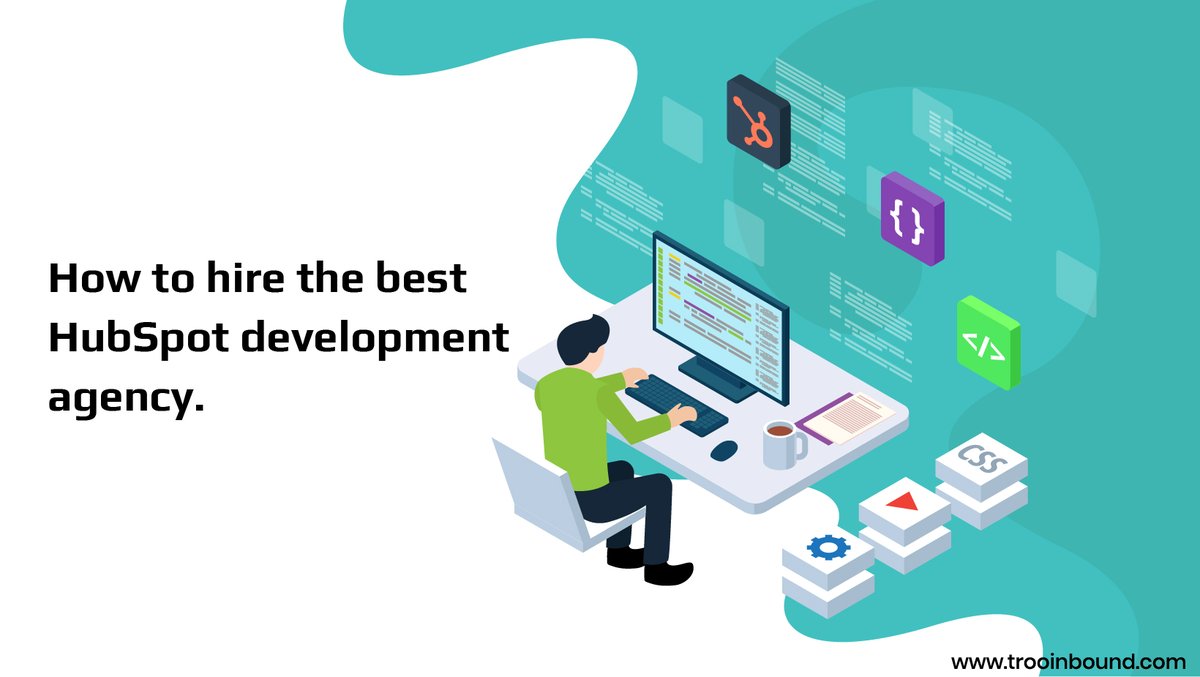 How to hire the best HubSpot development agency.

{ }

</>

CSS

www.trooinbound.com